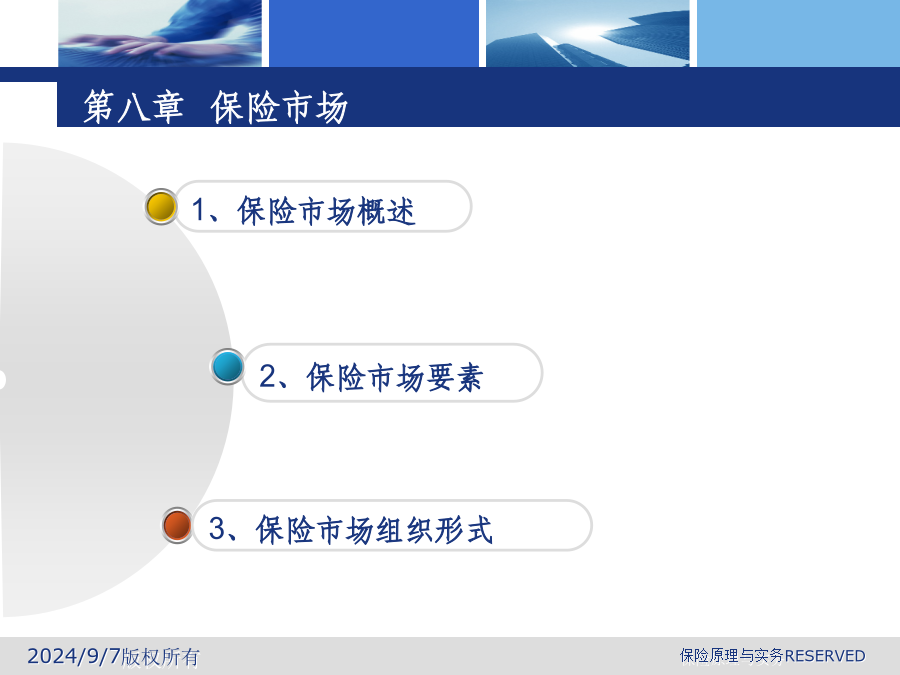 第八章 保险市场

1、保险市场概述

2、保险市场要素

3、保险市场组织形式

2024/9/7版权所有

保险原理与实务RESERVED